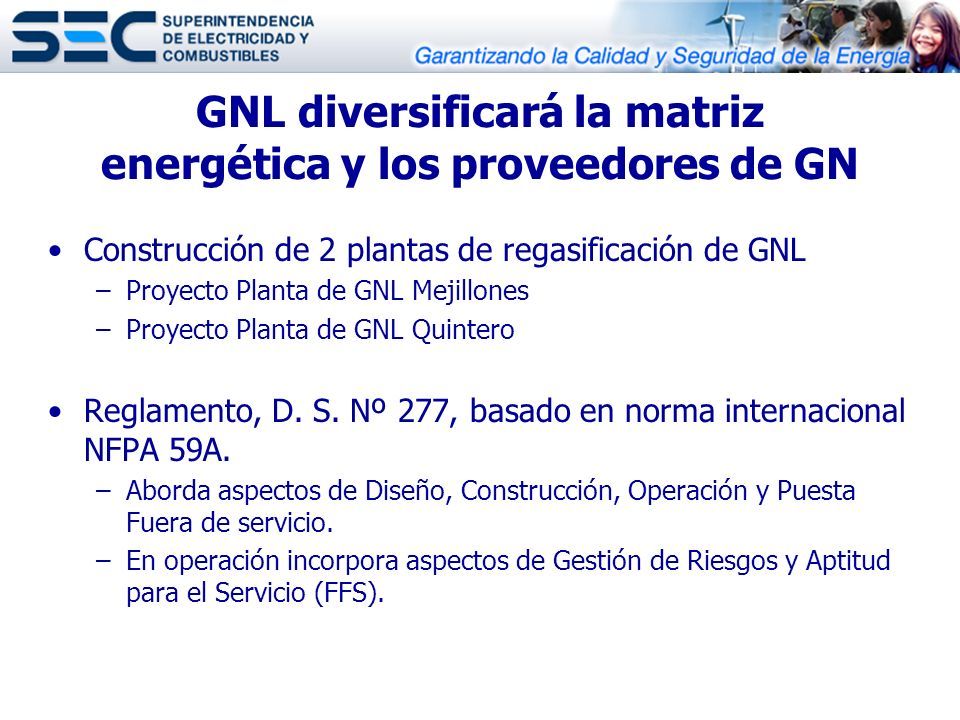 SEC SUPERINTENDENCIA DE ELECTRICIDAD Y COMBUSTIBLES

Garantizando la Calidad y Seguridad de la Energía

GNL diversificará la matriz energética y los proveedores de GN

• Construcción de 2 plantas de regasificación de GNL
– Proyecto Planta de GNL Mejillones
– Proyecto Planta de GNL Quintero

• Reglamento, D. S. Nº 277, basado en norma internacional NFPA 59A.
– Aborda aspectos de Diseño, Construcción, Operación y Puesta Fuera de servicio.
– En operación incorpora aspectos de Gestión de Riesgos y Aptitud para el Servicio (FFS).